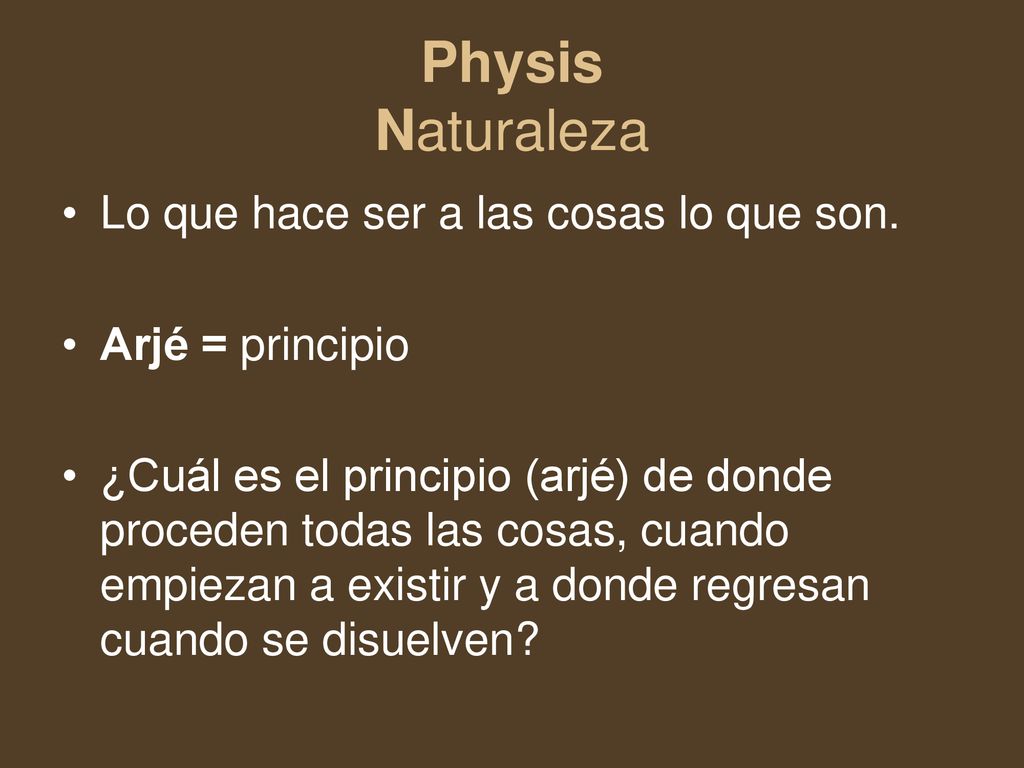 Physis
Naturaleza

• Lo que hace ser a las cosas lo que son.

• Arjé = principio

• ¿Cuál es el principio (arjé) de donde proceden todas las cosas, cuando empiezan a existir y a donde regresan cuando se disuelven?